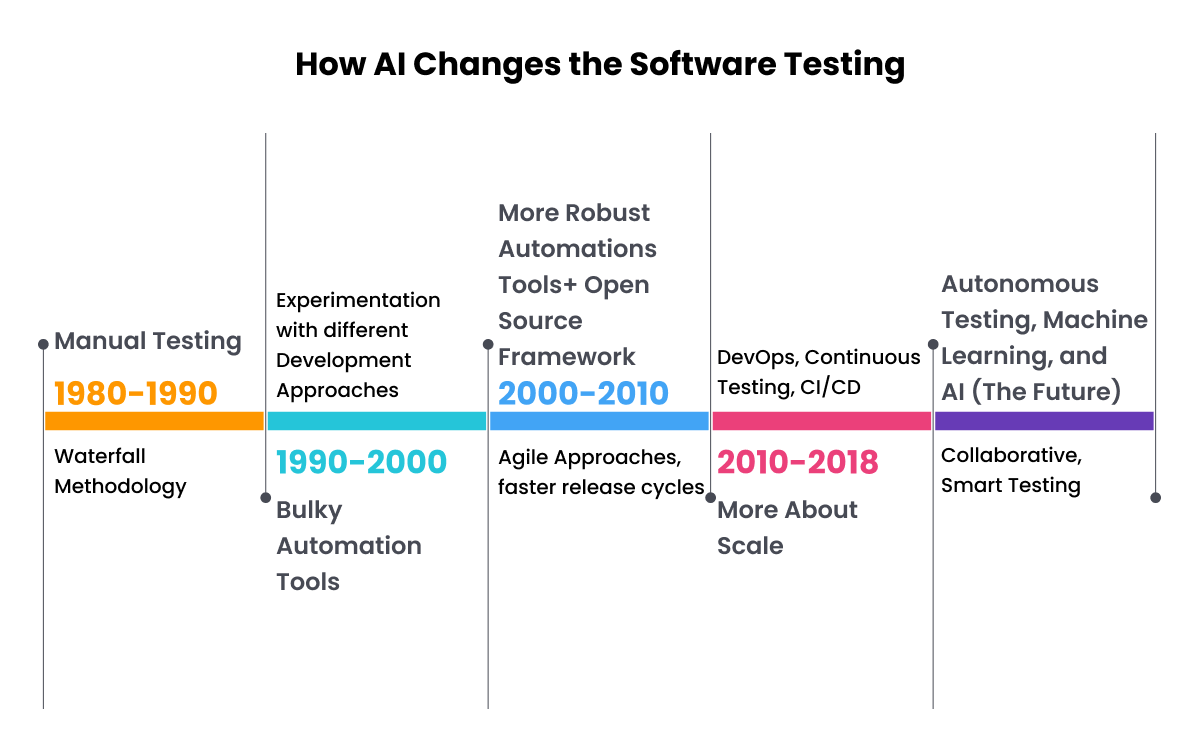 How AI Changes the Software Testing

Manual Testing

1980-1990

Waterfall Methodology

Experimentation with different Development Approaches

1990-2000

Bulky Automation Tools

More Robust Automations Tools+ Open Source Framework

2000-2010

Agile Approaches, faster release cycles

DevOps, Continuous Testing, CI/CD

2010-2018

More About Scale

Autonomous Testing, Machine Learning, and AI (The Future)

Collaborative, Smart Testing